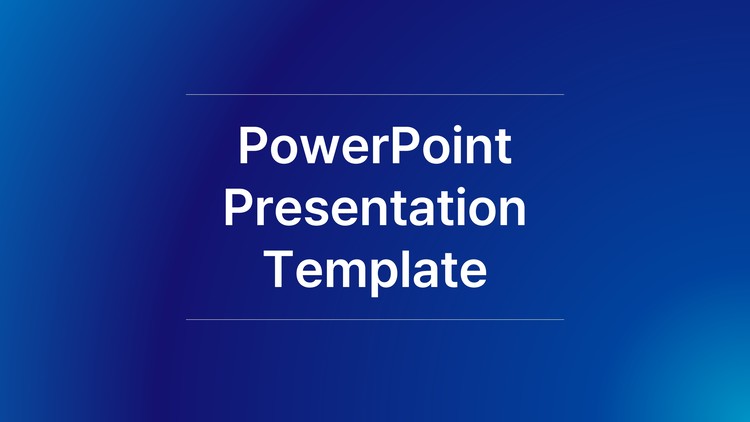 PowerPoint Presentation Template